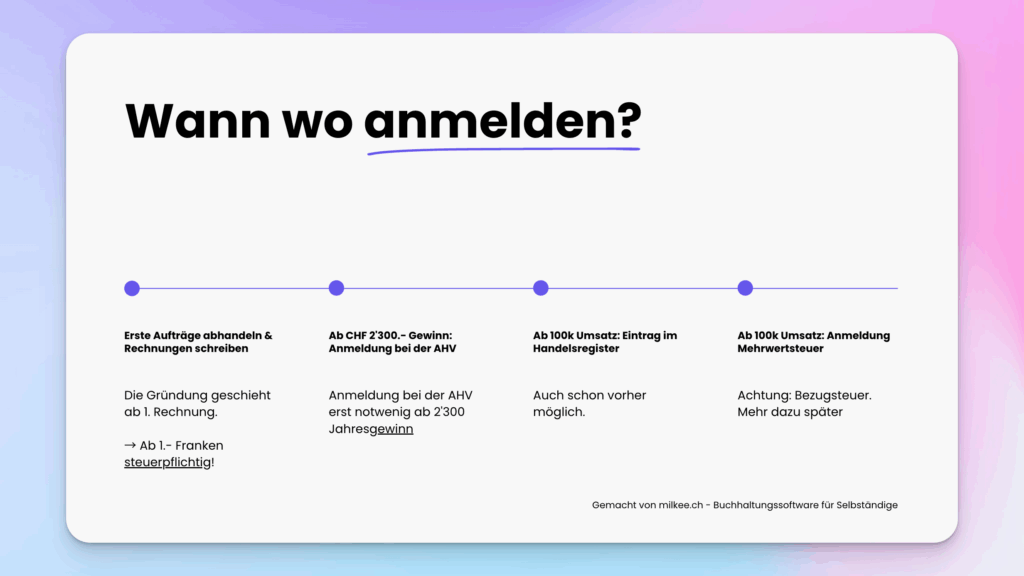 Wann wo anmelden?

Erste Aufträge abhandeln & Rechnungen schreiben

Die Gründung geschieht ab 1. Rechnung.

→ Ab 1.- Franken steuerpflichtig!

Ab CHF 2'300.- Gewinn: Anmeldung bei der AHV

Anmeldung bei der AHV erst notwenig ab 2'300 Jahresgewinn

Ab 100k Umsatz: Eintrag im Handelsregister

Auch schon vorher möglich.

Ab 100k Umsatz: Anmeldung Mehrwertsteuer

Achtung: Bezugsteuer. Mehr dazu später

Gemacht von milkee.ch - Buchhaltungssoftware für Selbständige